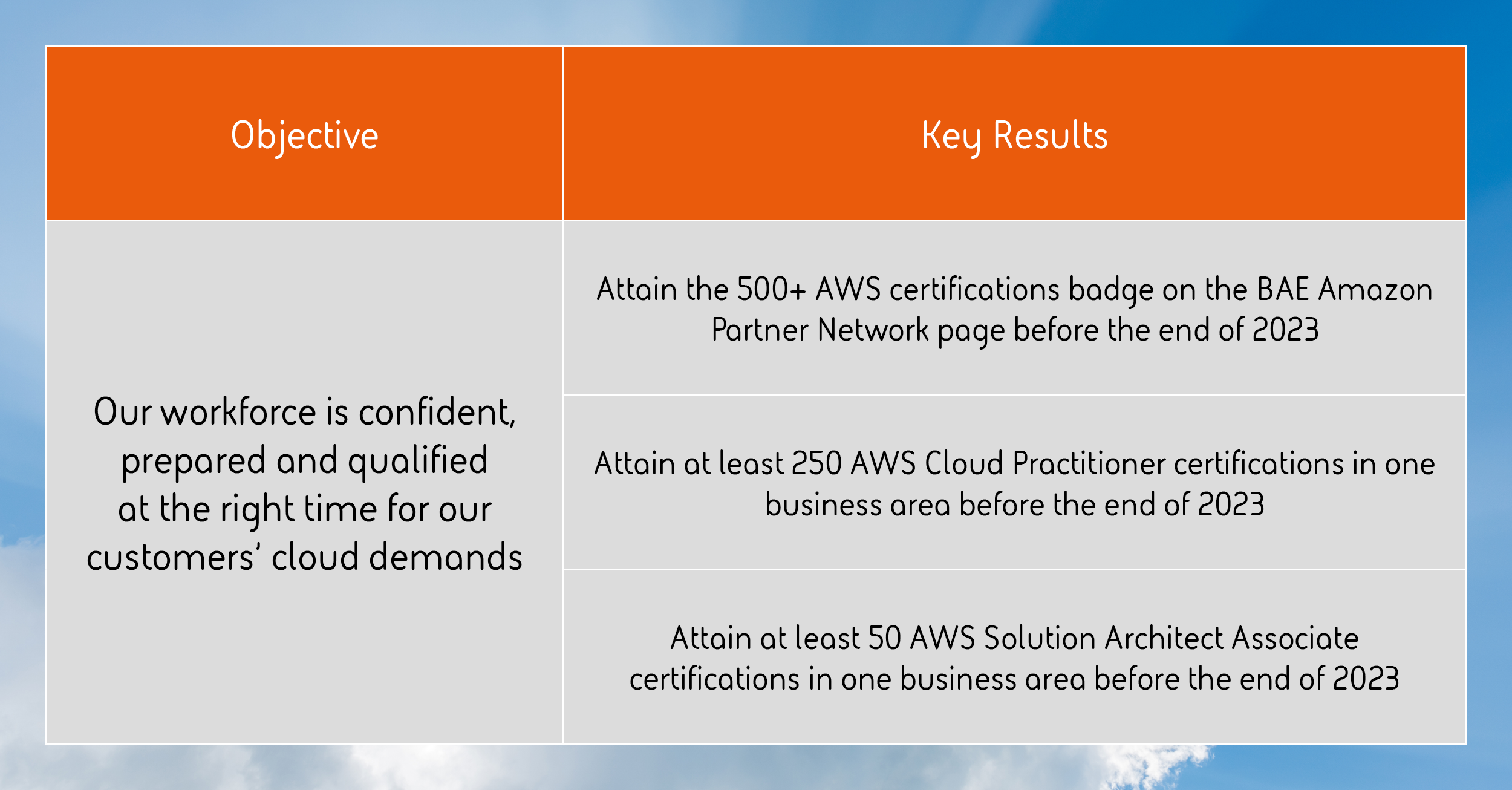 | Objective | Key Results |
|---|---|
| Our workforce is confident, prepared and qualified at the right time for our customers' cloud demands | Attain the 500+ AWS certifications badge on the BAE Amazon Partner Network page before the end of 2023 |
| | Attain at least 250 AWS Cloud Practitioner certifications in one business area before the end of 2023 |
| | Attain at least 50 AWS Solution Architect Associate certifications in one business area before the end of 2023 |